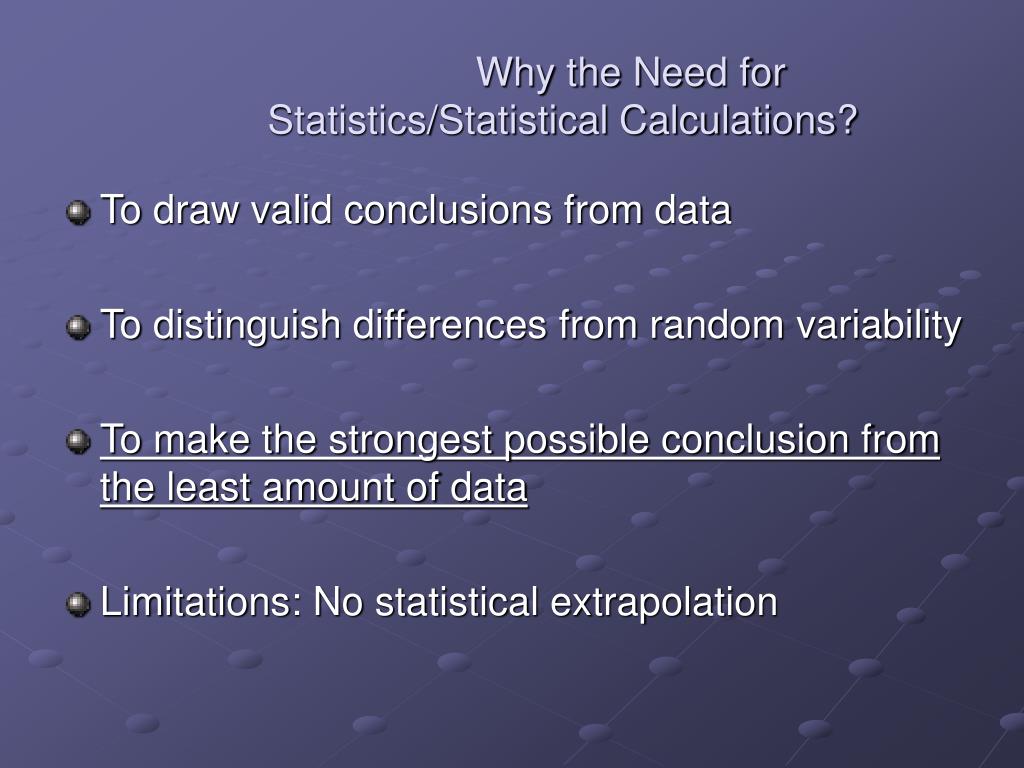 Why the Need for Statistics/Statistical Calculations?

To draw valid conclusions from data

To distinguish differences from random variability

To make the strongest possible conclusion from the least amount of data

Limitations: No statistical extrapolation